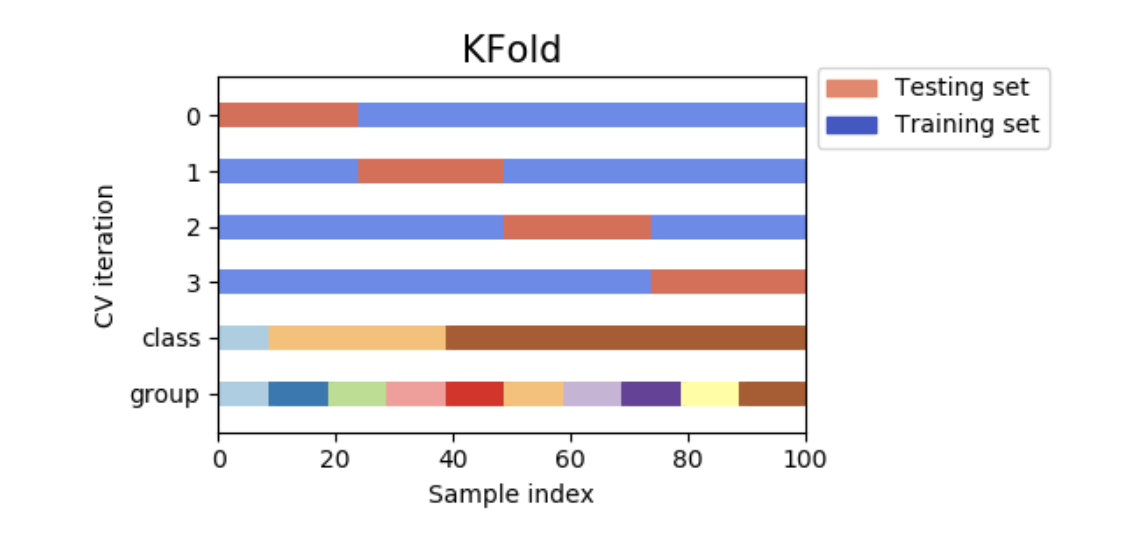 KFold

Testing set
Training set

CV iteration
0
1
2
3
class
group

0
20
40
60
80
100
Sample index